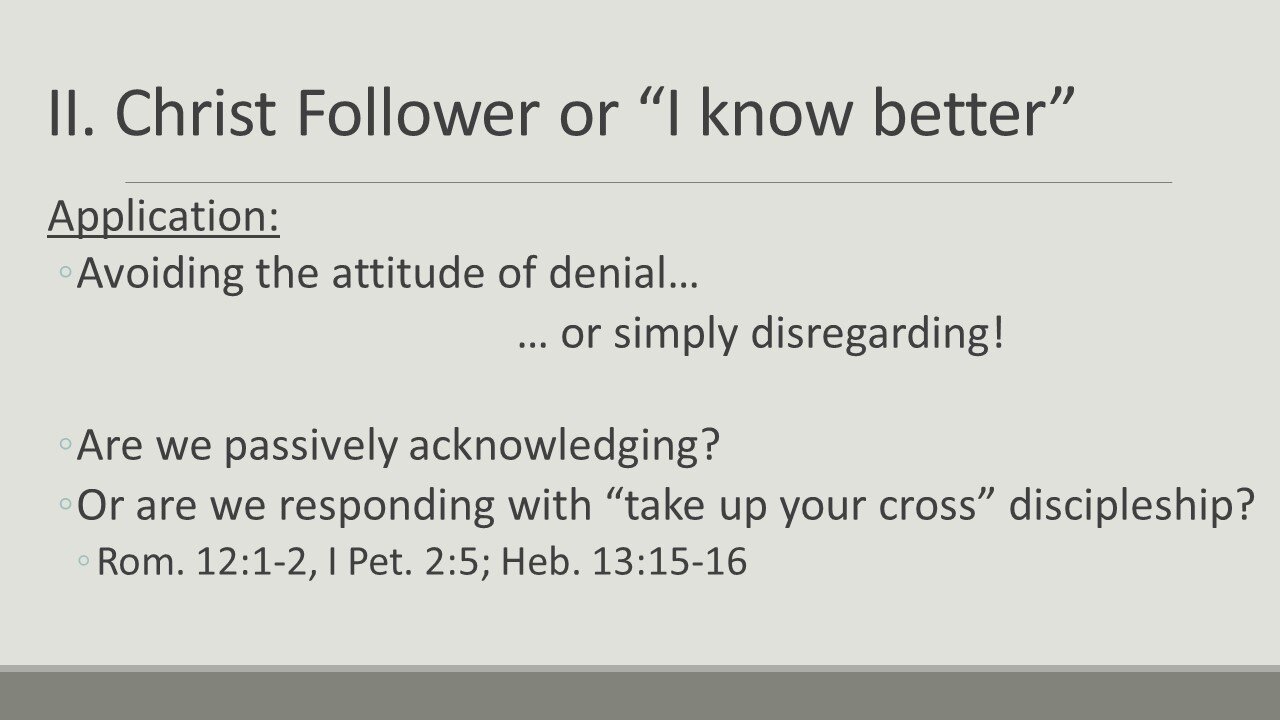 II. Christ Follower or “I know better”

Application:

◦Avoiding the attitude of denial…

… or simply disregarding!

◦Are we passively acknowledging?

◦Or are we responding with “take up your cross” discipleship?

◦Rom. 12:1-2, I Pet. 2:5; Heb. 13:15-16